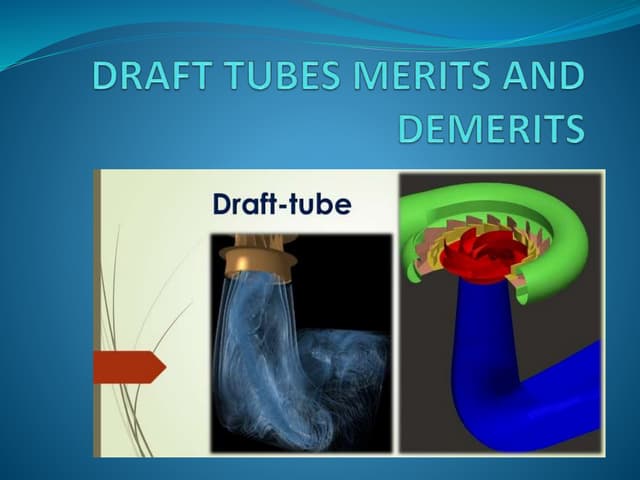 DRAFT TUBES MERITS AND DEMERITS

Draft-tube